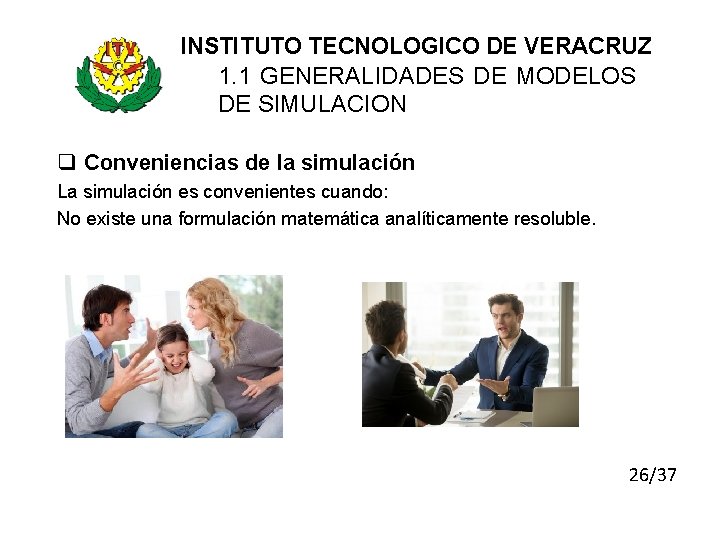 ITV

INSTITUTO TECNOLOGICO DE VERACRUZ
1.1 GENERALIDADES DE MODELOS DE SIMULACION

❑ Conveniencias de la simulación
La simulación es convenientes cuando:
No existe una formulación matemática analíticamente resoluble.

26/37